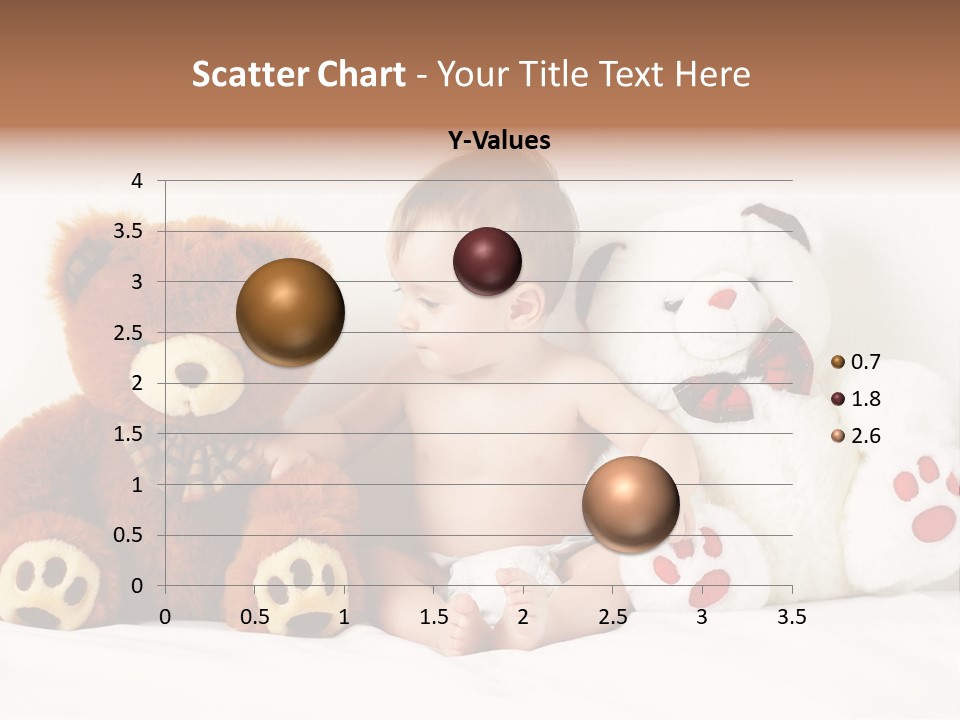 Scatter Chart - Your Title Text Here

Y-Values

4
3.5
3
2.5
2
1.5
1
0.5
0

0 0.5 1 1.5 2 2.5 3 3.5

0.7
1.8
2.6